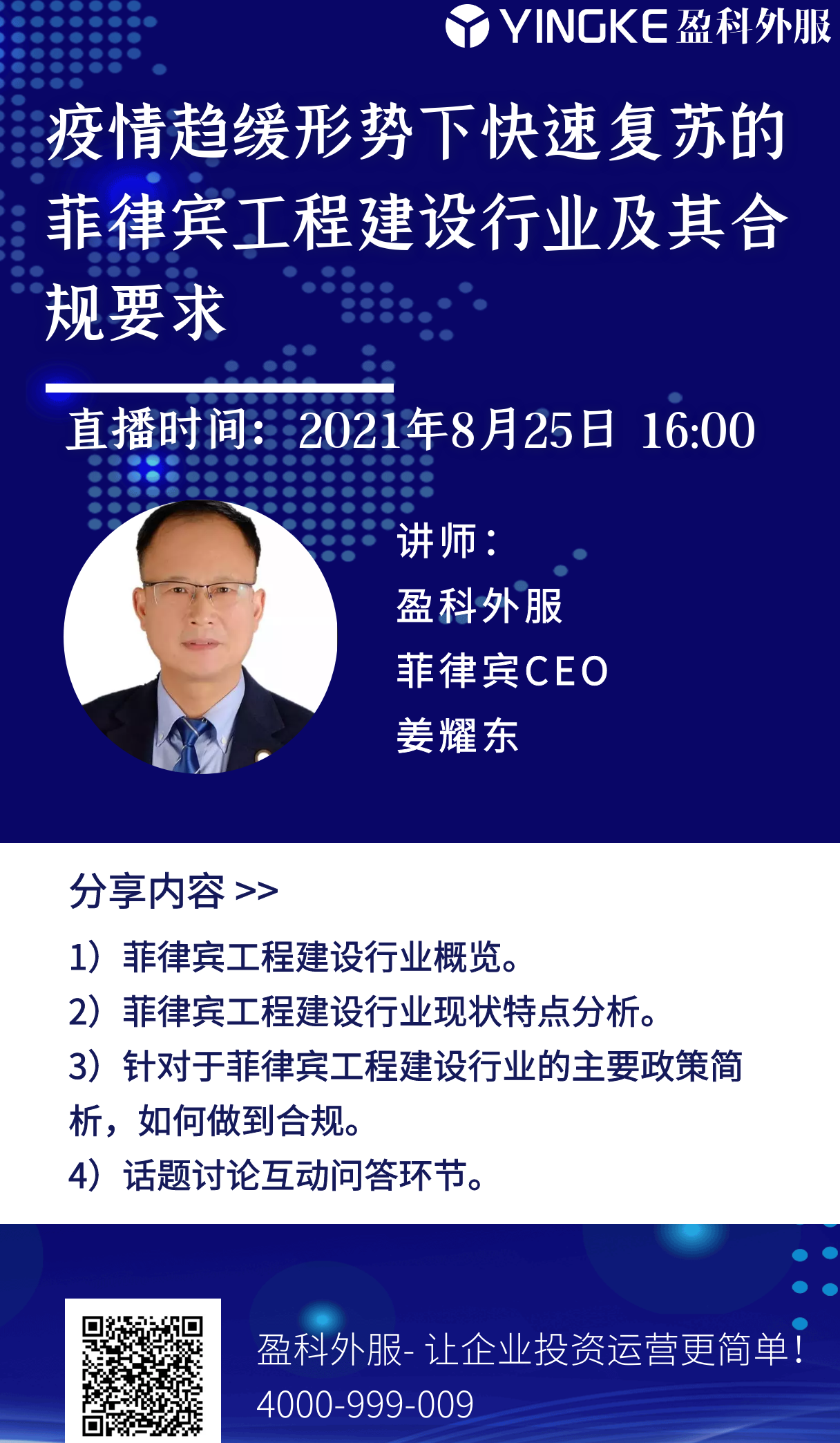 YINGKE 盈科外服

疫情趋缓形势下快速复苏的菲律宾工程建设行业及其合规要求

直播时间：2021年8月25日 16:00

讲师：
盈科外服
菲律宾CEO
姜耀东

分享内容 >>

1）菲律宾工程建设行业概览。
2）菲律宾工程建设行业现状特点分析。
3）针对于菲律宾工程建设行业的主要政策简析，如何做到合规。
4）话题讨论互动问答环节。

盈科外服- 让企业投资运营更简单！
4000-999-009